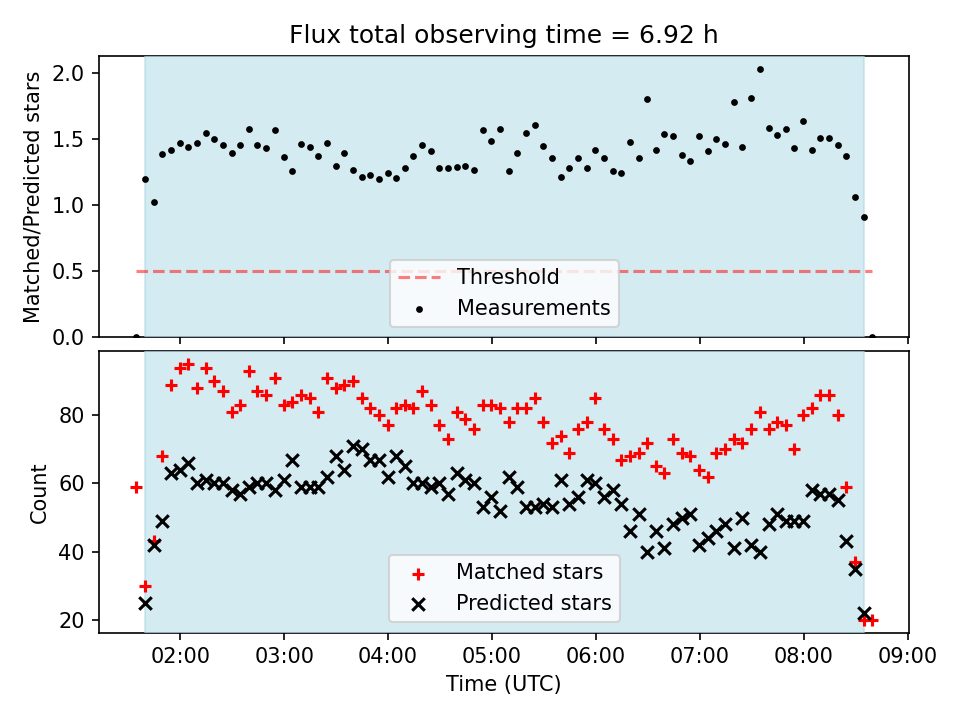 Flux total observing time = 6.92 h

Matched/Predicted stars

2.0
1.5
1.0
0.5
0.0

Threshold
Measurements

Count

80
60
40
20

Matched stars
Predicted stars

02:00 03:00 04:00 05:00 06:00 07:00 08:00 09:00

Time (UTC)